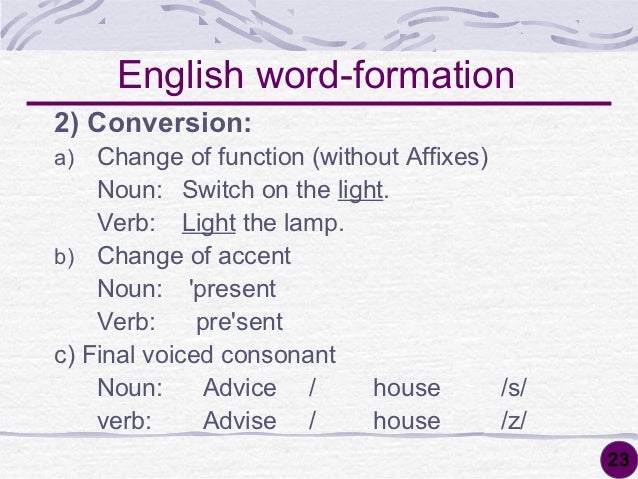 English word-formation

2) Conversion:

a) Change of function (without Affixes)

Noun: Switch on the light.

Verb: Light the lamp.

b) Change of accent

Noun: 'present

Verb: pre'sent

c) Final voiced consonant

Noun: Advice / house /s/

verb: Advise / house /z/

23